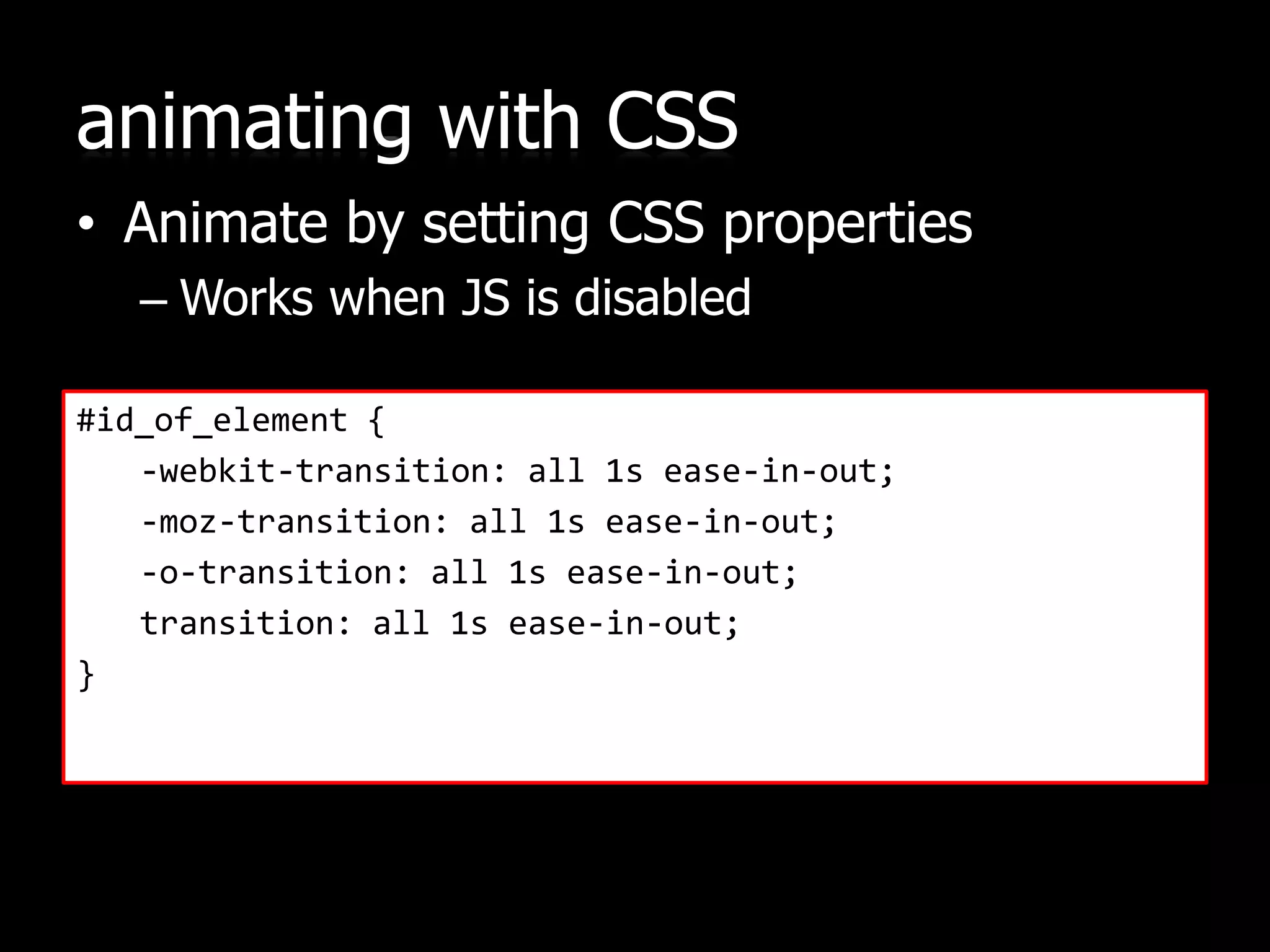 animating with CSS

• Animate by setting CSS properties
– Works when JS is disabled

#id_of_element {
    -webkit-transition: all 1s ease-in-out;
    -moz-transition: all 1s ease-in-out;
    -o-transition: all 1s ease-in-out;
    transition: all 1s ease-in-out;
}